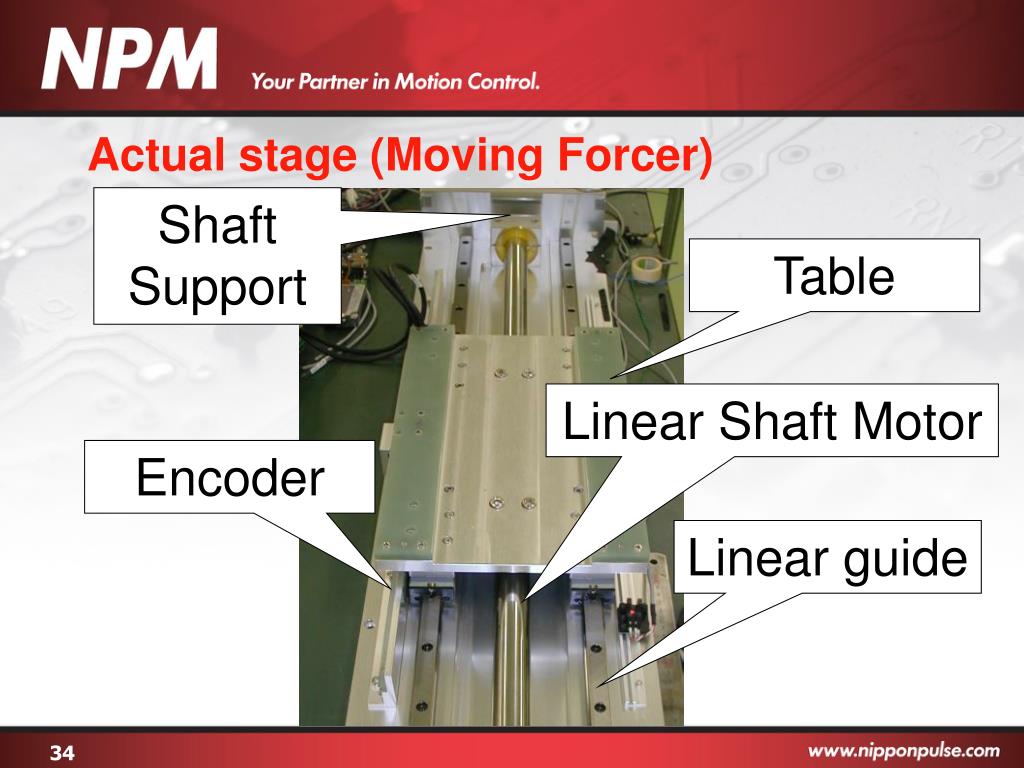 NPM Your Partner in Motion Control.

Actual stage (Moving Forcer)

Shaft Support

Table

Linear Shaft Motor

Encoder

Linear guide

34

www.nipponpulse.com